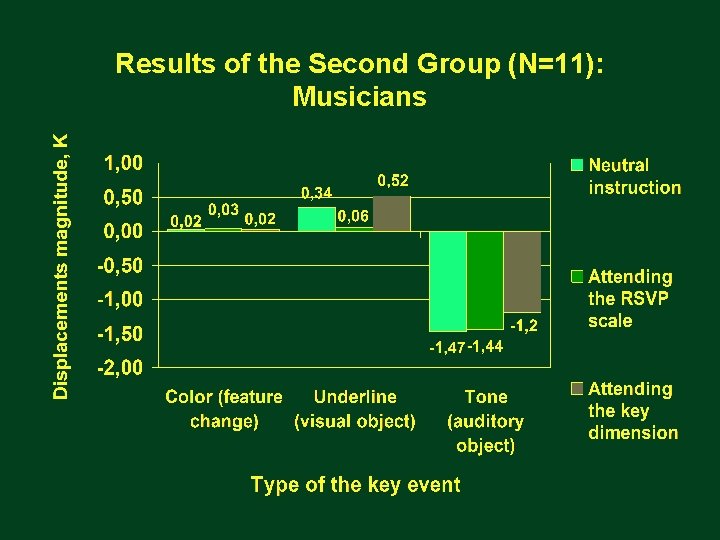 Results of the Second Group (N=11): Musicians

Displacements magnitude, K

1,00
0,50
0,00
-0,50
-1,00
-1,50
-2,00

0,02 0,03 0,02
0,34 0,06 0,52
-1,47 -1,44 -1,2

Color (feature change)
Underline (visual object)
Tone (auditory object)

Type of the key event

Neutral instruction
Attending the RSVP scale
Attending the key dimension